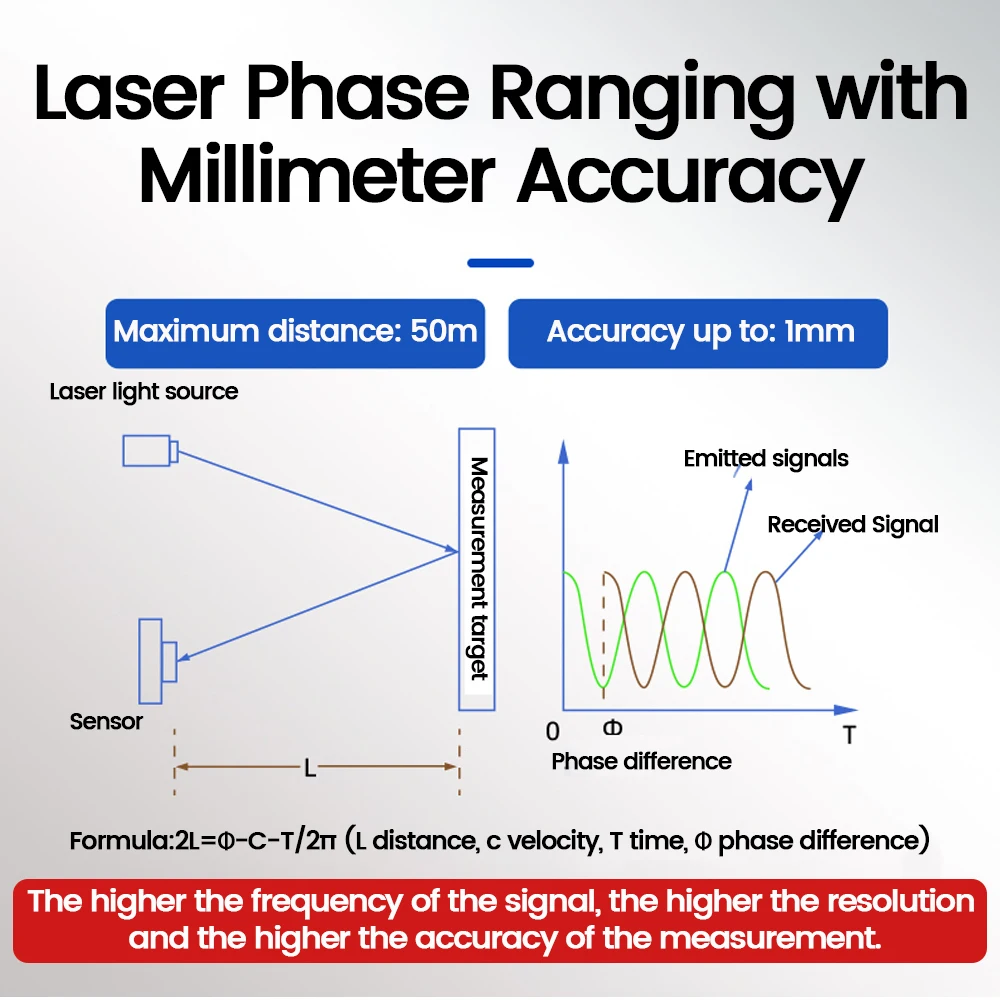 Laser Phase Ranging with Millimeter Accuracy

Maximum distance: 50m

Accuracy up to: 1mm

Laser light source

Measurement target

Sensor

L

Emitted signals

Received Signal

0

Φ

T

Phase difference

Formula:2L=Φ-C-T/2π (L distance, c velocity, T time, Φ phase difference)

The higher the frequency of the signal, the higher the resolution and the higher the accuracy of the measurement.